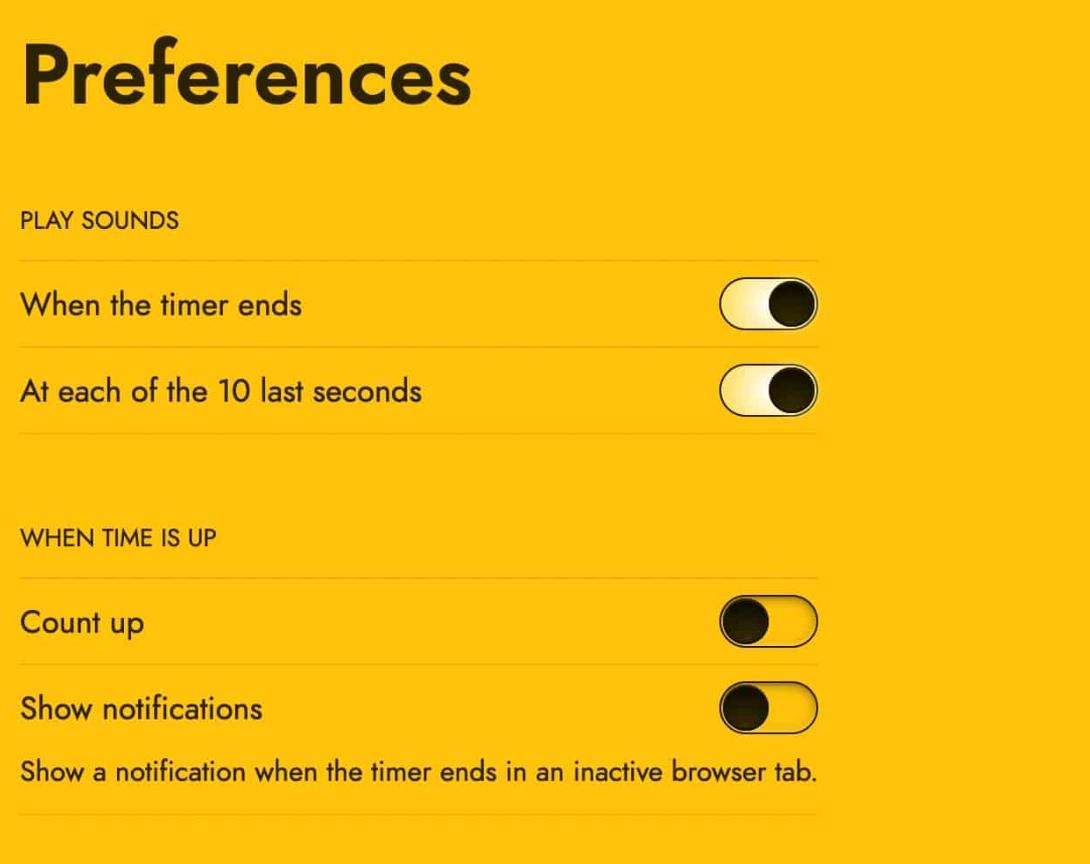 Preferences

PLAY SOUNDS

When the timer ends

At each of the 10 last seconds

WHEN TIME IS UP

Count up

Show notifications

Show a notification when the timer ends in an inactive browser tab.